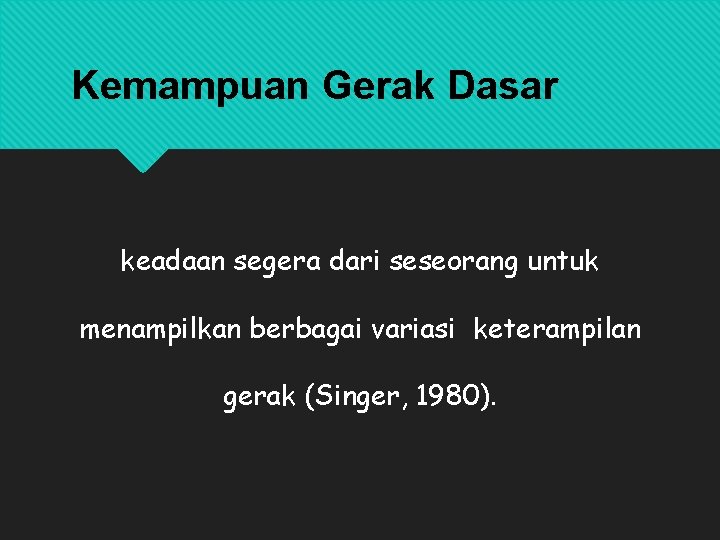 Kemampuan Gerak Dasar

keadaan segera dari seseorang untuk menampilkan berbagai variasi keterampilan gerak (Singer, 1980).